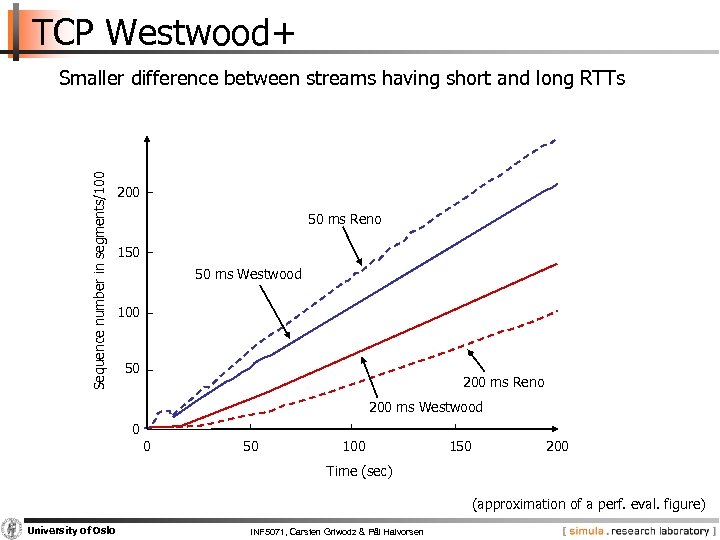 TCP Westwood+

Smaller difference between streams having short and long RTTs

Sequence number in segments/100

200

150

100

50

0

50 ms Reno

50 ms Westwood

200 ms Reno

200 ms Westwood

0

50

100

150

200

Time (sec)

(approximation of a perf. eval. figure)

University of Oslo

INF5071, Carsten Griwodz & Pål Halvorsen

[ simula . research laboratory ]